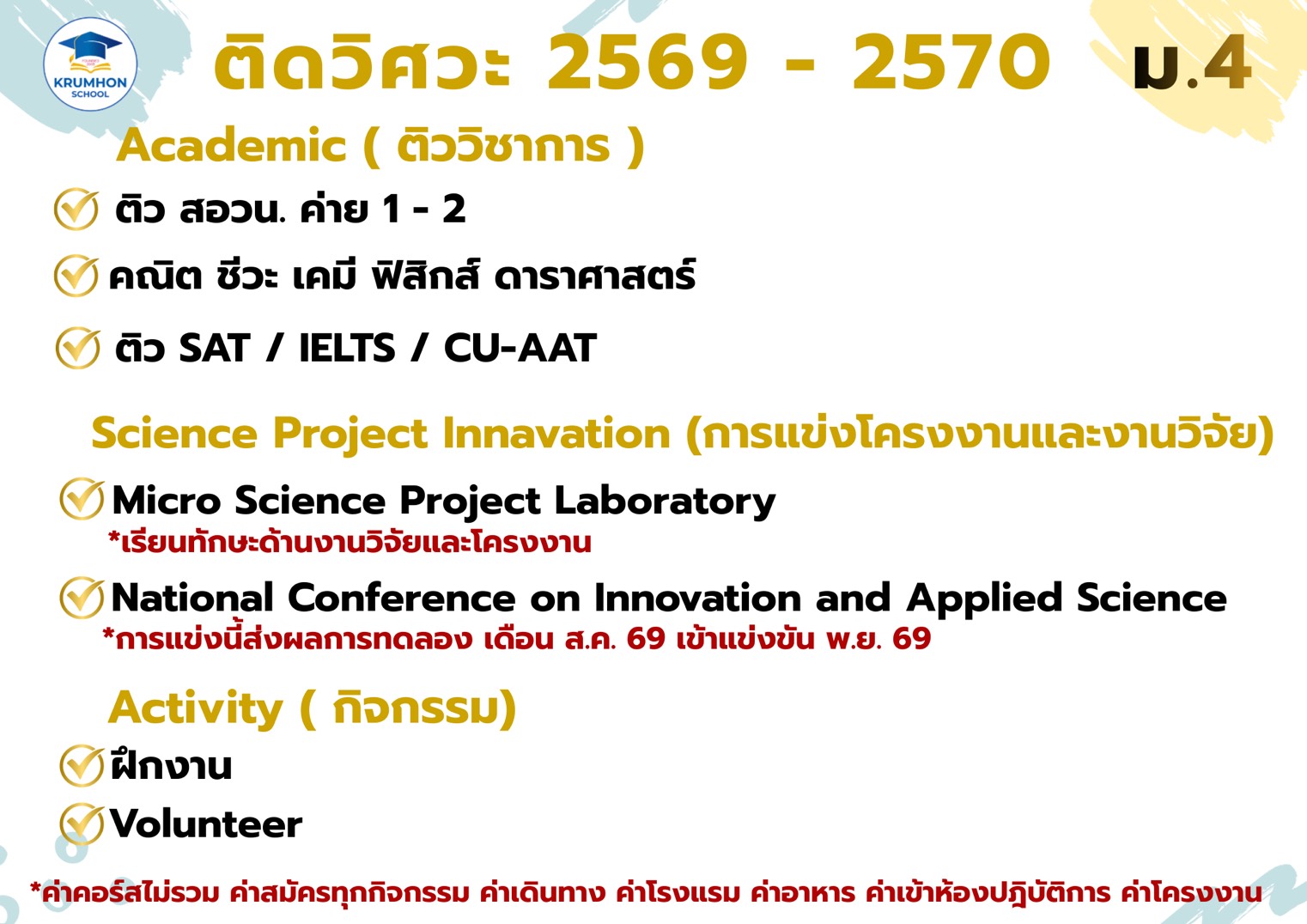 KRUMHON SCHOOL

ติดวิศวะ 2569 - 2570 ม.4

Academic ( ติววิชาการ )

ติว สอวน. ค่าย 1 - 2

คณิต ชีวะ เคมี ฟิสิกส์ ดาราศาสตร์

ติว SAT / IELTS / CU-AAT

Science Project Innavation (การแข่งโครงงานและงานวิจัย)

Micro Science Project Laboratory
*เรียนทักษะด้านงานวิจัยและโครงงาน

National Conference on Innovation and Applied Science
*การแข่งนี้ส่งผลการทดลอง เดือน ส.ค. 69 เข้าแข่งขัน พ.ย. 69

Activity ( กิจกรรม)

ฝึกงาน

Volunteer

*ค่าคอร์สไม่รวม ค่าสมัครทุกกิจกรรม ค่าเดินทาง ค่าโรงแรม ค่าอาหาร ค่าเข้าห้องปฏิบัติการ ค่าโครงงาน